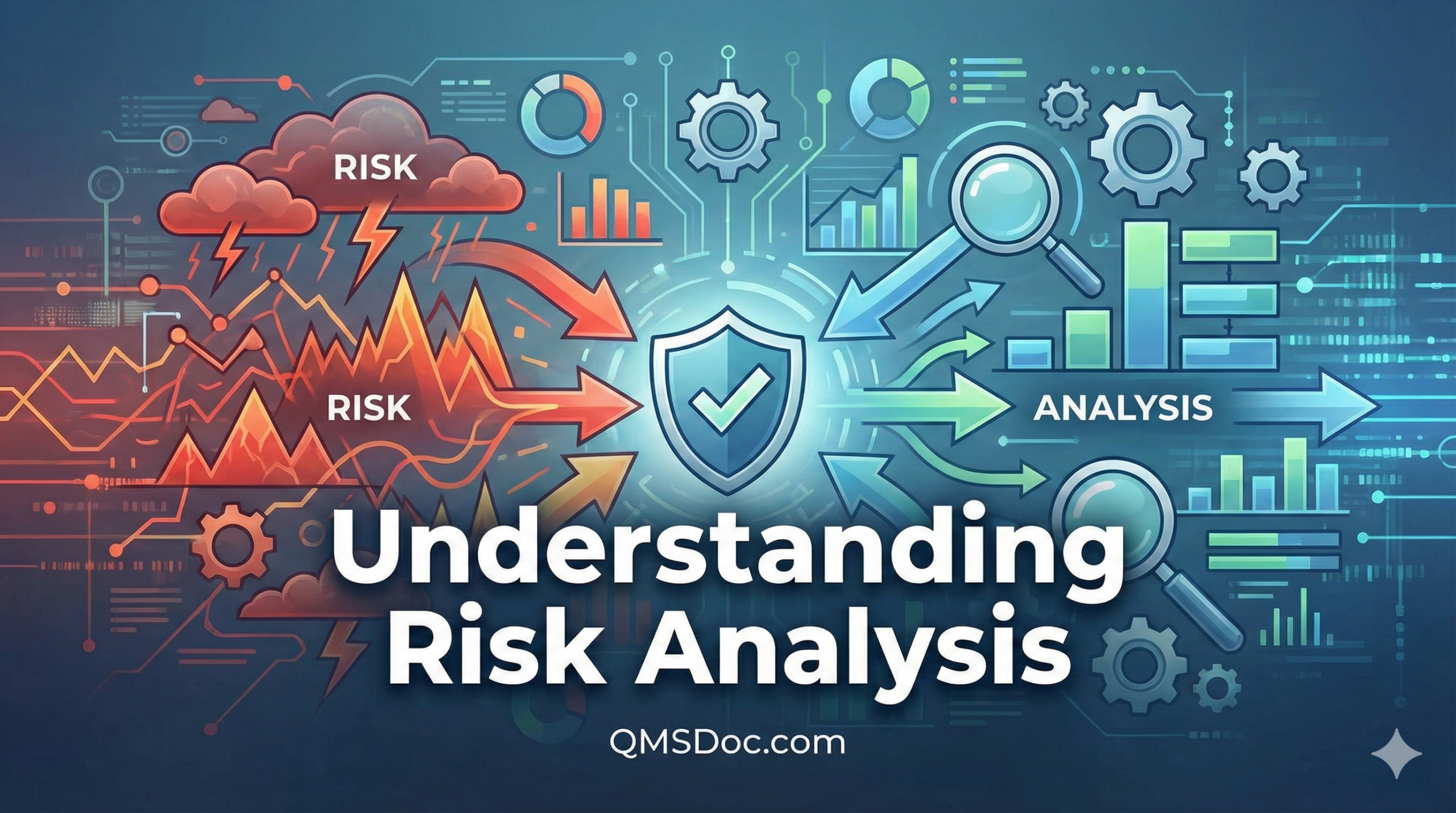 RISK

RISK

ANALYSIS

Understanding Risk Analysis

QMSDoc.com